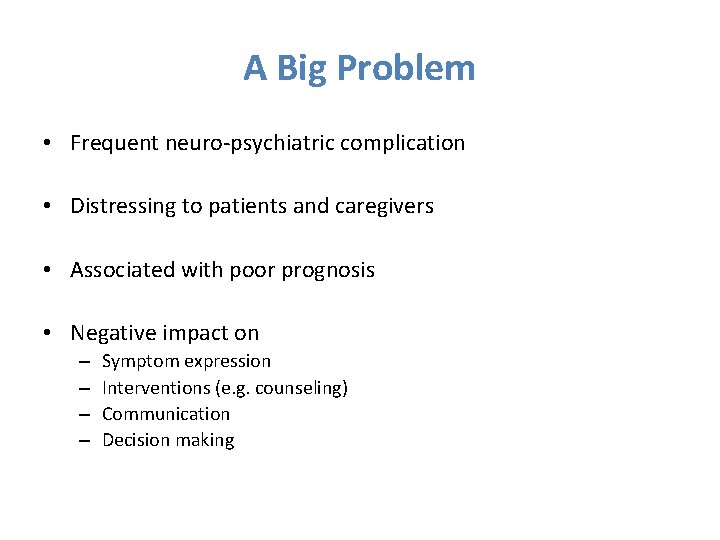 A Big Problem

• Frequent neuro-psychiatric complication

• Distressing to patients and caregivers

• Associated with poor prognosis

• Negative impact on
– Symptom expression
– Interventions (e.g. counseling)
– Communication
– Decision making